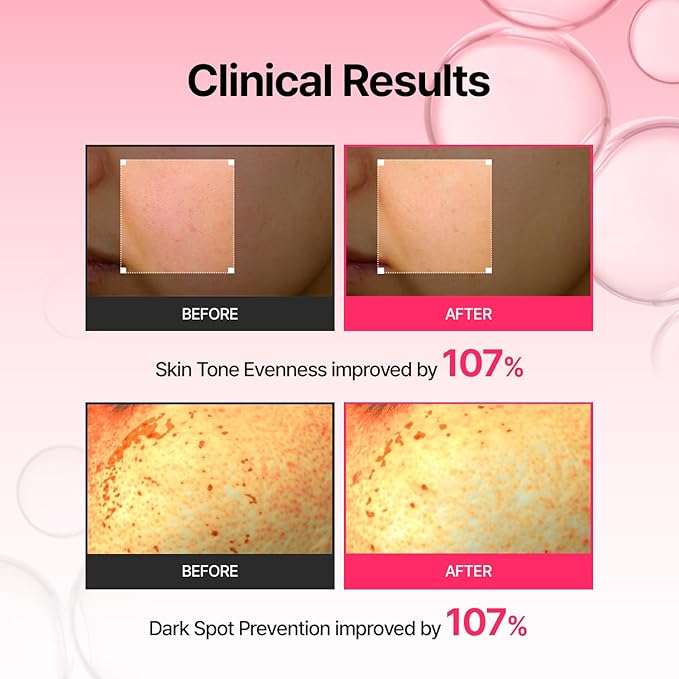 Clinical Results

BEFORE

AFTER

Skin Tone Evenness improved by 107%

BEFORE

AFTER

Dark Spot Prevention improved by 107%